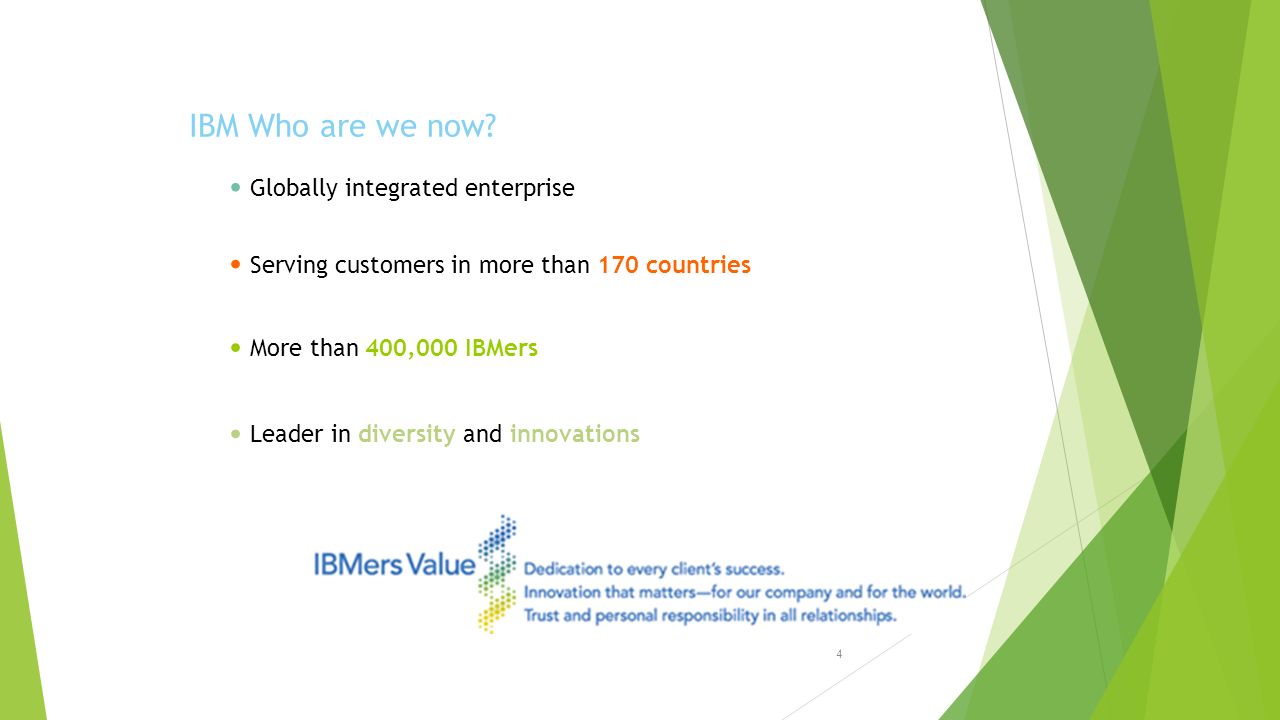 IBM Who are we now?

Globally integrated enterprise

Serving customers in more than 170 countries

More than 400,000 IBMers

Leader in diversity and innovations

IBMers Value

Dedication to every client's success.
Innovation that matters—for our company and for the world.
Trust and personal responsibility in all relationships.

4